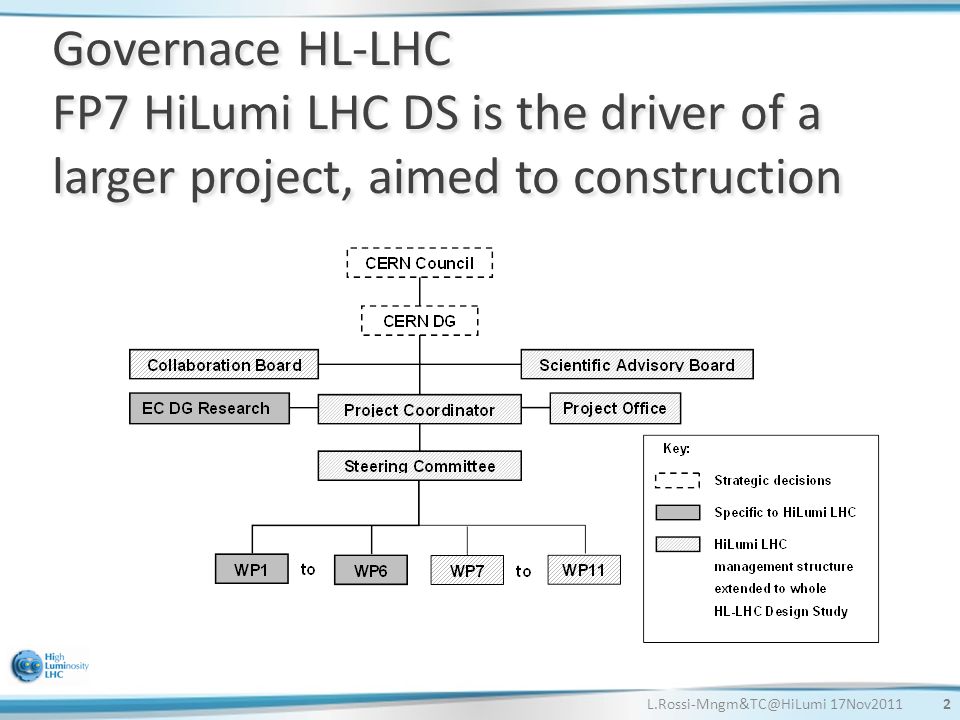 Governace HL-LHC
FP7 HiLumi LHC DS is the driver of a larger project, aimed to construction

CERN Council

CERN DG

Collaboration Board

Scientific Advisory Board

EC DG Research

Project Coordinator

Project Office

Steering Committee

WP1 to WP6 WP7 to WP11

Key:
Strategic decisions
Specific to HiLumi LHC
HiLumi LHC management structure extended to whole HL-LHC Design Study

High Luminosity LHC

L.Rossi-Mngm&TC@HiLumi 17Nov2011 2